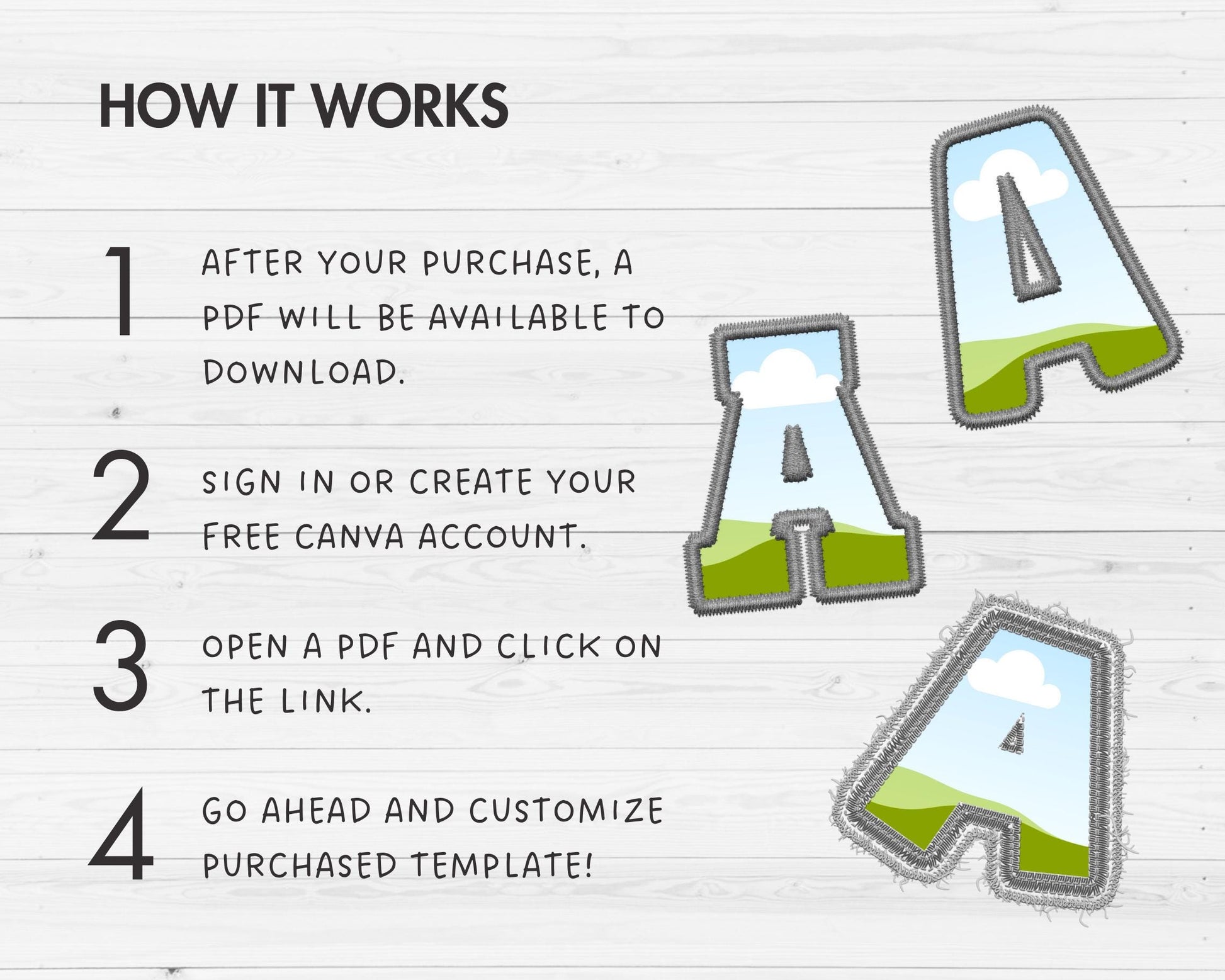 HOW IT WORKS

1 AFTER YOUR PURCHASE, A PDF WILL BE AVAILABLE TO DOWNLOAD.

2 SIGN IN OR CREATE YOUR FREE CANVA ACCOUNT.

3 OPEN A PDF AND CLICK ON THE LINK.

4 GO AHEAD AND CUSTOMIZE PURCHASED TEMPLATE!

A

A

A